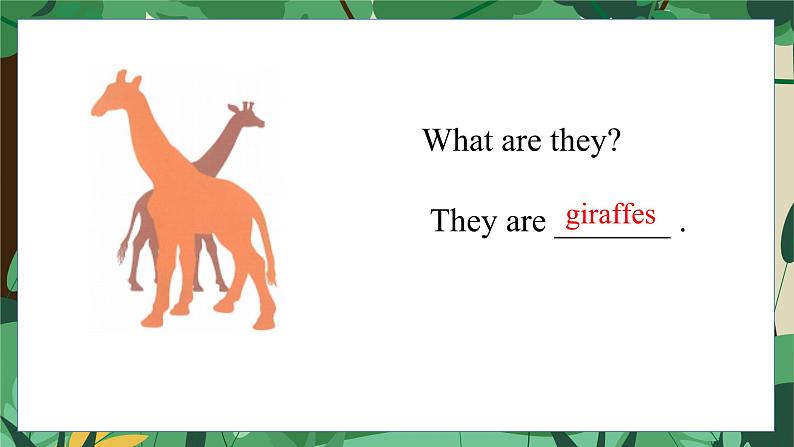 What are they?

They are giraffes .